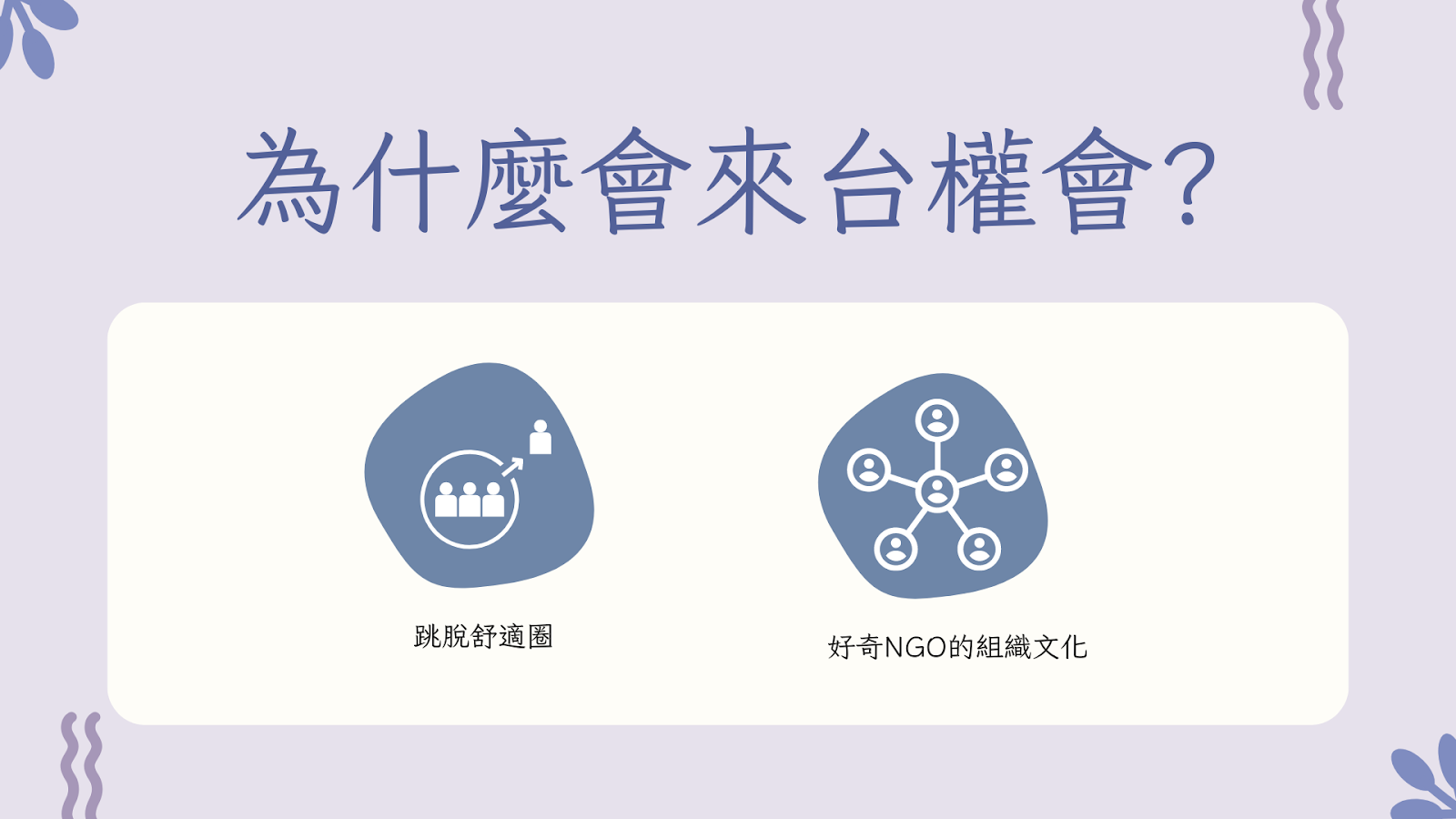 為什麼會來台權會?

跳脫舒適圈

好奇NGO的組織文化